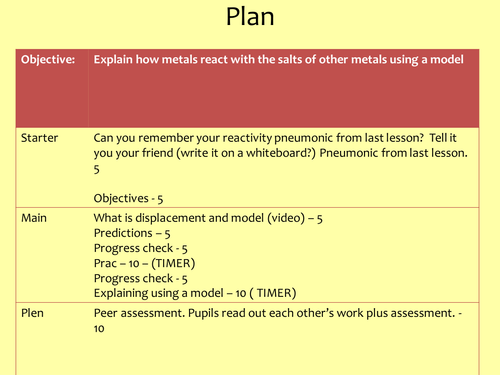 Plan

| Objective: | Explain how metals react with the salts of other metals using a model |
|---|---|
| Starter | Can you remember your reactivity pneumonic from last lesson? Tell it you your friend (write it on a whiteboard?) Pneumonic from last lesson. 5<br><br>Objectives - 5 |
| Main | What is displacement and model (video) – 5<br>Predictions – 5<br>Progress check - 5<br>Prac – 10 – (TIMER)<br>Progress check - 5<br>Explaining using a model – 10 ( TIMER) |
| Plen | Peer assessment. Pupils read out each other's work plus assessment. - 10 |